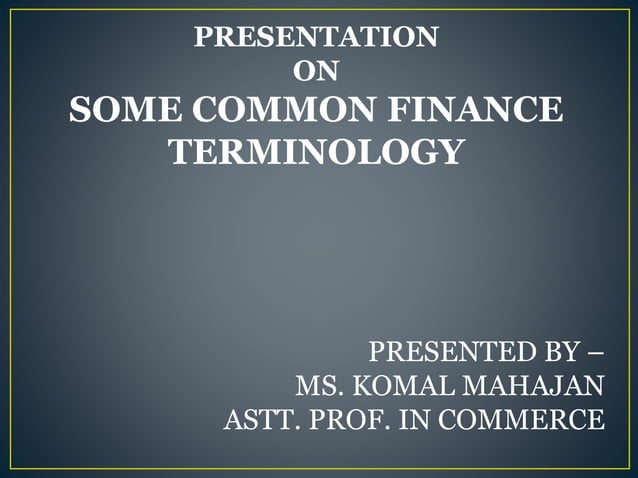 PRESENTATION
ON
SOME COMMON FINANCE TERMINOLOGY

PRESENTED BY –
MS. KOMAL MAHAJAN
ASTT. PROF. IN COMMERCE